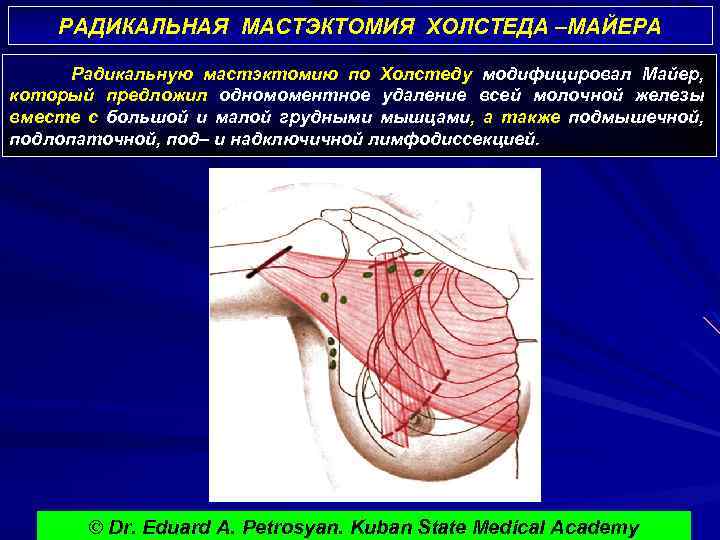 РАДИКАЛЬНАЯ МАСТЭКТОМИЯ ХОЛСТЕДА –МАЙЕРА

Радикальную мастэктомию по Холстеду модифицировал Майер, который предложил одномоментное удаление всей молочной железы вместе с большой и малой грудными мышцами, а также подмышечной, подлопаточной, под– и надключичной лимфодиссекцией.

© Dr. Eduard A. Petrosyan. Kuban State Medical Academy